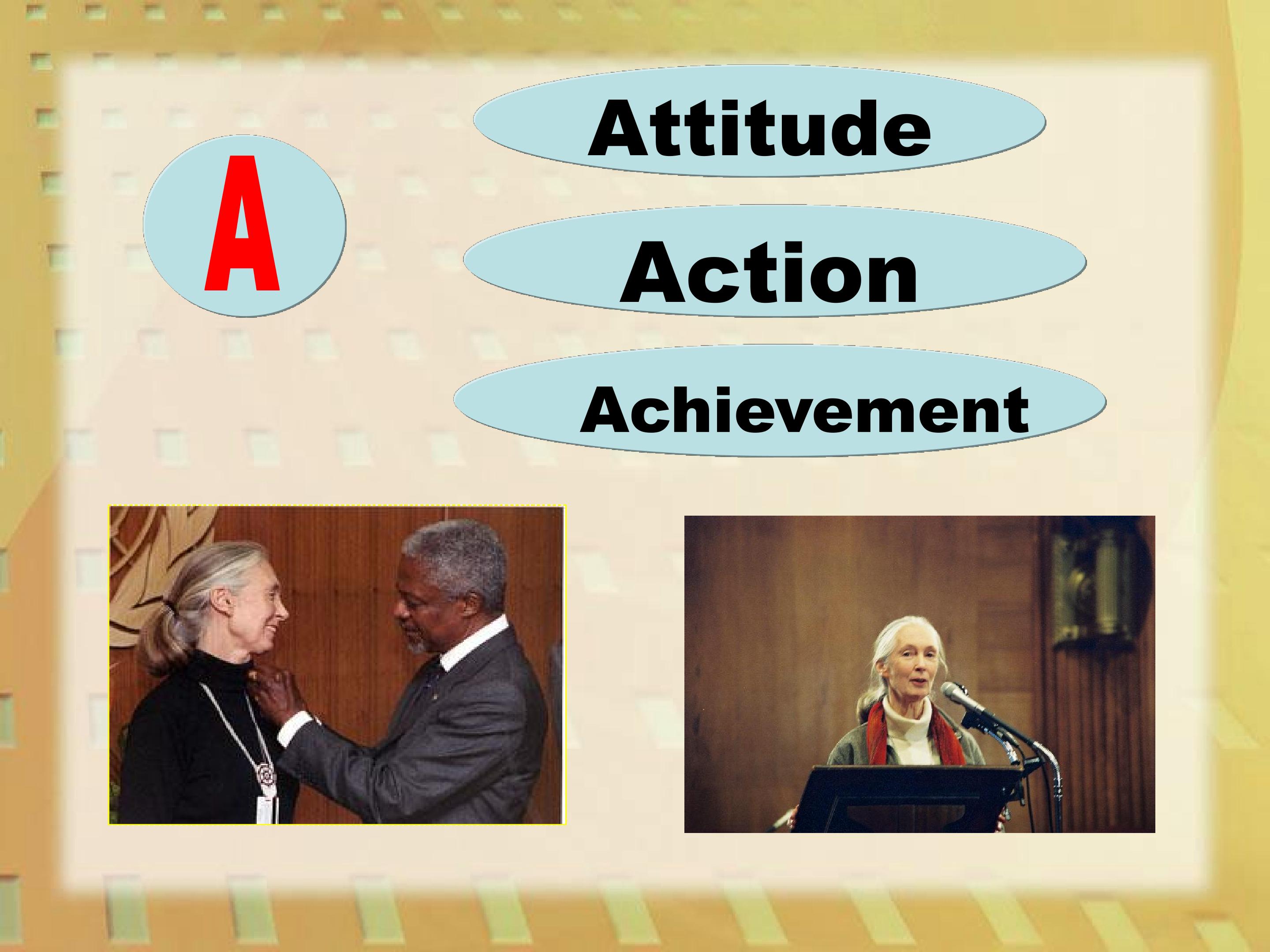 A

Attitude

Action

Achievement